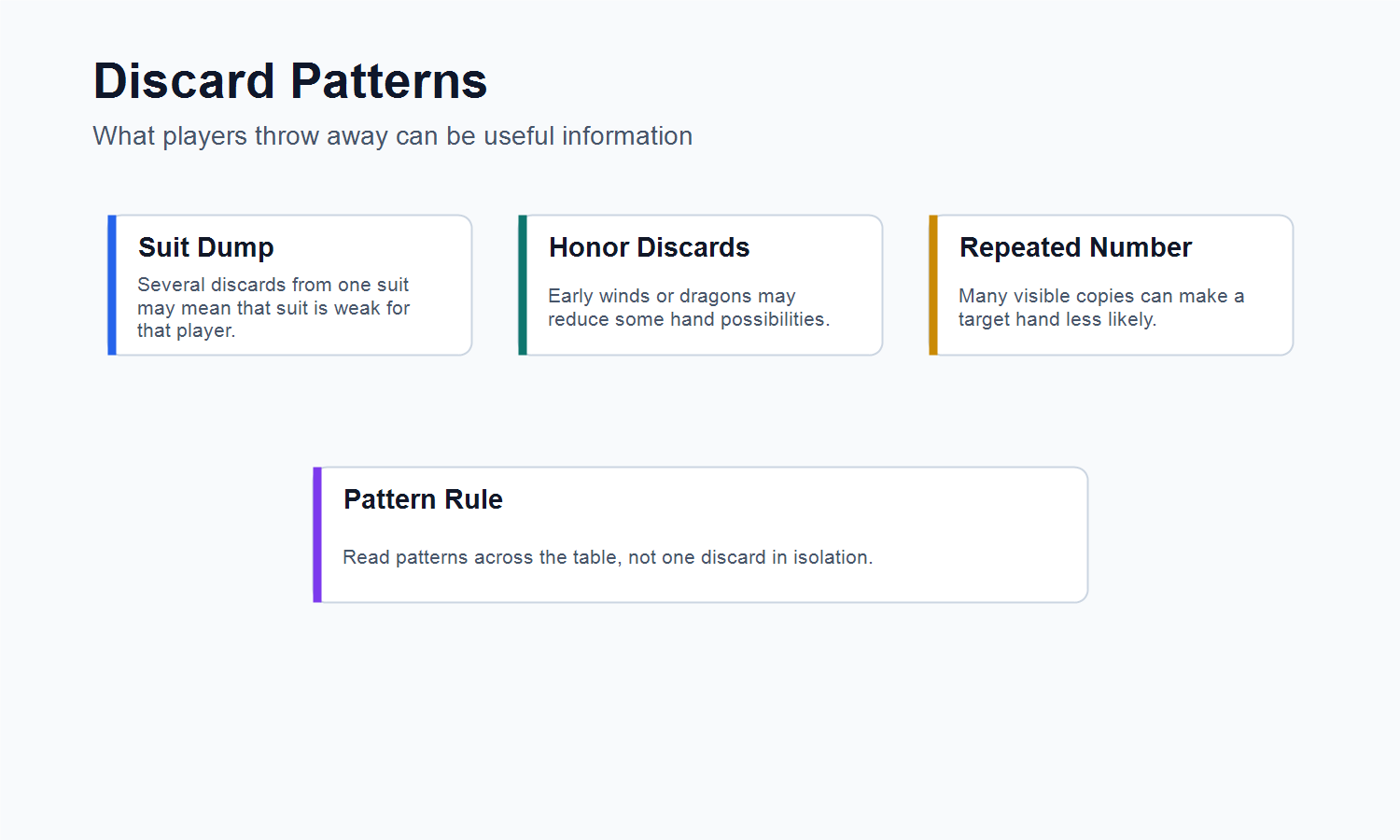 Discard Patterns

What players throw away can be useful information

Suit Dump

Several discards from one suit may mean that suit is weak for that player.

Honor Discards

Early winds or dragons may reduce some hand possibilities.

Repeated Number

Many visible copies can make a target hand less likely.

Pattern Rule

Read patterns across the table, not one discard in isolation.